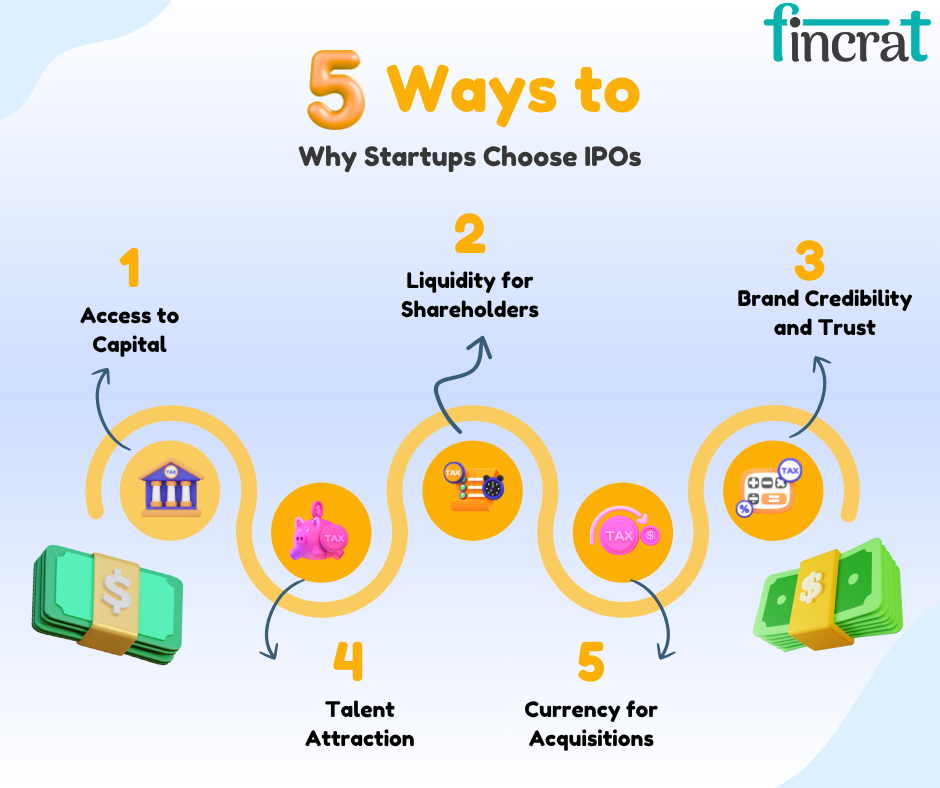 fincrat

5 Ways to

Why Startups Choose IPOs

1
Access to Capital

2
Liquidity for Shareholders

3
Brand Credibility and Trust

TAX

TAX

TAX

TAX $

TAX %

$

$

4
Talent Attraction

5
Currency for Acquisitions